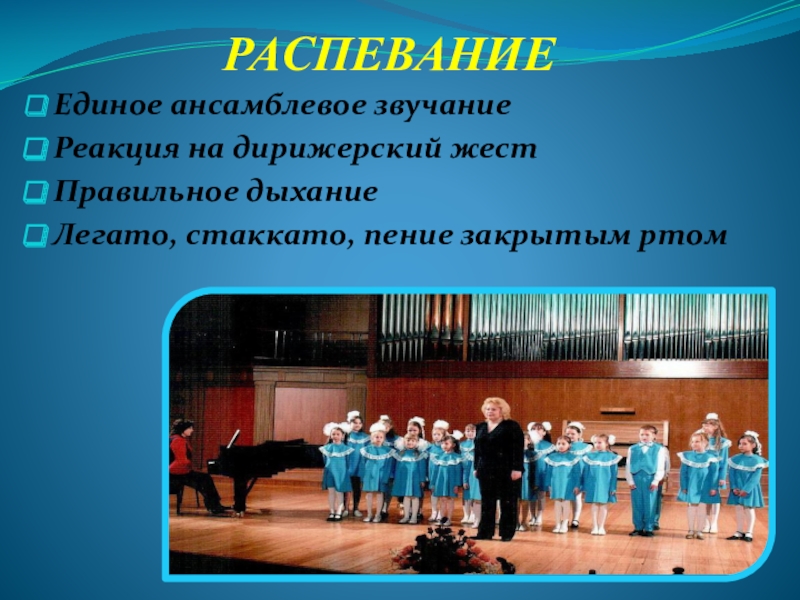 РАСПЕВАНИЕ

Единое ансамблевое звучание

Реакция на дирижерский жест

Правильное дыхание

Легато, стаккато, пение закрытым ртом